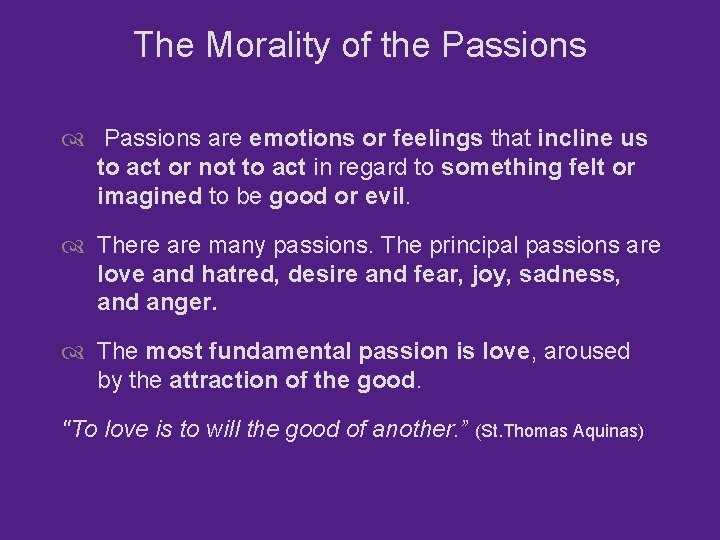 The Morality of the Passions

Passions are emotions or feelings that incline us to act or not to act in regard to something felt or imagined to be good or evil.

There are many passions. The principal passions are love and hatred, desire and fear, joy, sadness, and anger.

The most fundamental passion is love, aroused by the attraction of the good.

"To love is to will the good of another." (St.Thomas Aquinas)